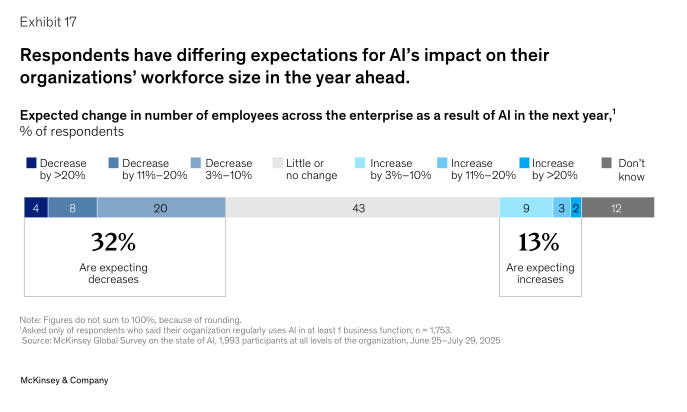 Exhibit 17

Respondents have differing expectations for AI's impact on their organizations' workforce size in the year ahead.

Expected change in number of employees across the enterprise as a result of AI in the next year,$^1$
% of respondents

Decrease by >20%
Decrease by 11%–20%
Decrease 3%–10%
Little or no change
Increase by 3%–10%
Increase by 11%–20%
Increase by >20%
Don't know

4
8
20
43
9
3
2
12

32%
Are expecting decreases

13%
Are expecting increases

Note: Figures do not sum to 100%, because of rounding.
$^1$Asked only of respondents who said their organization regularly uses AI in at least 1 business function; n = 1,753.
Source: McKinsey Global Survey on the state of AI, 1,993 participants at all levels of the organization, June 25–July 29, 2025

McKinsey & Company